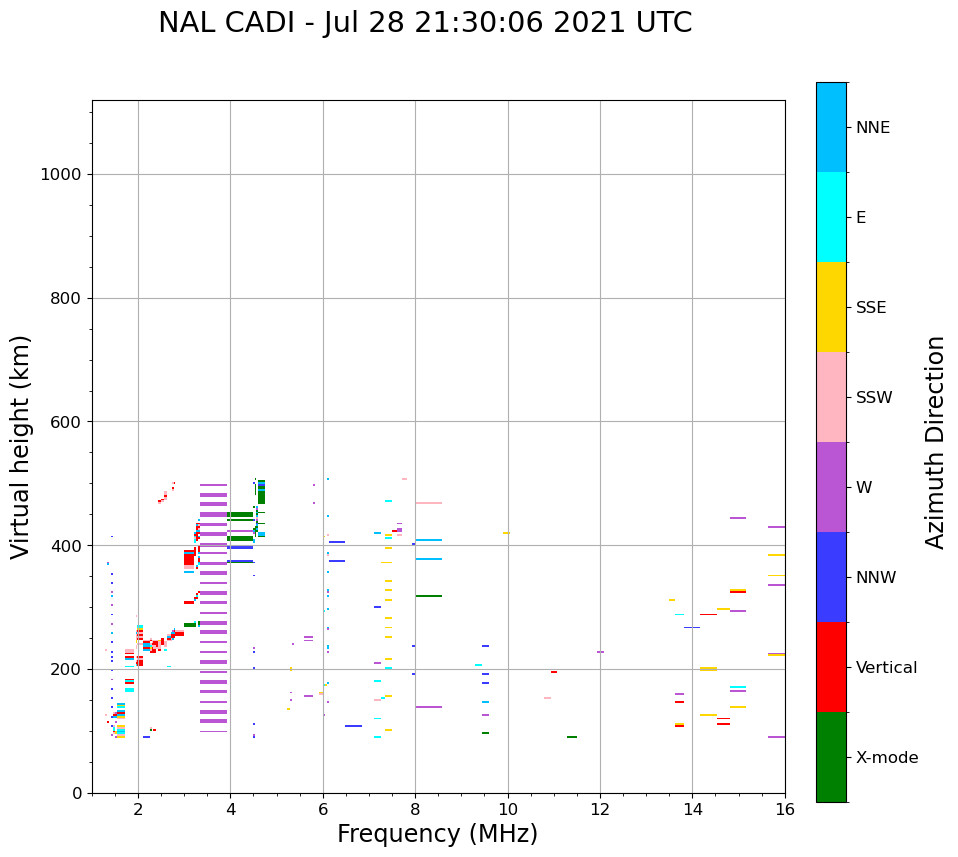 NAL CADI - Jul 28 21:30:06 2021 UTC

Virtual height (km)

1000
800
600
400
200
0

2
4
6
8
10
12
14
16

Frequency (MHz)

NNE
E
SSE
SSW
W
NNW
Vertical
X-mode

Azimuth Direction